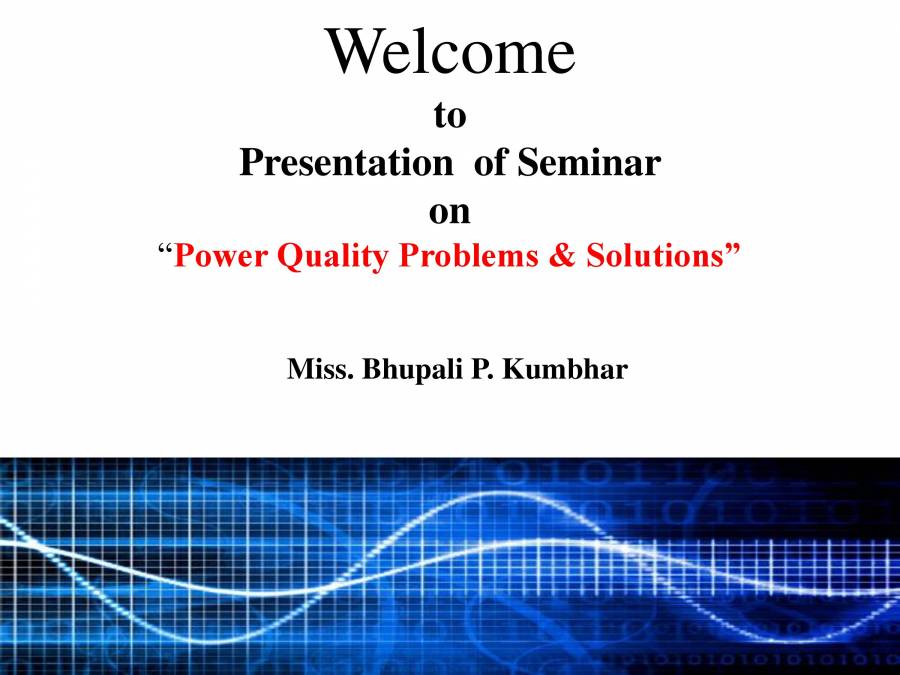 Welcome
to
Presentation of Seminar
on
“Power Quality Problems & Solutions”

Miss. Bhupali P. Kumbhar